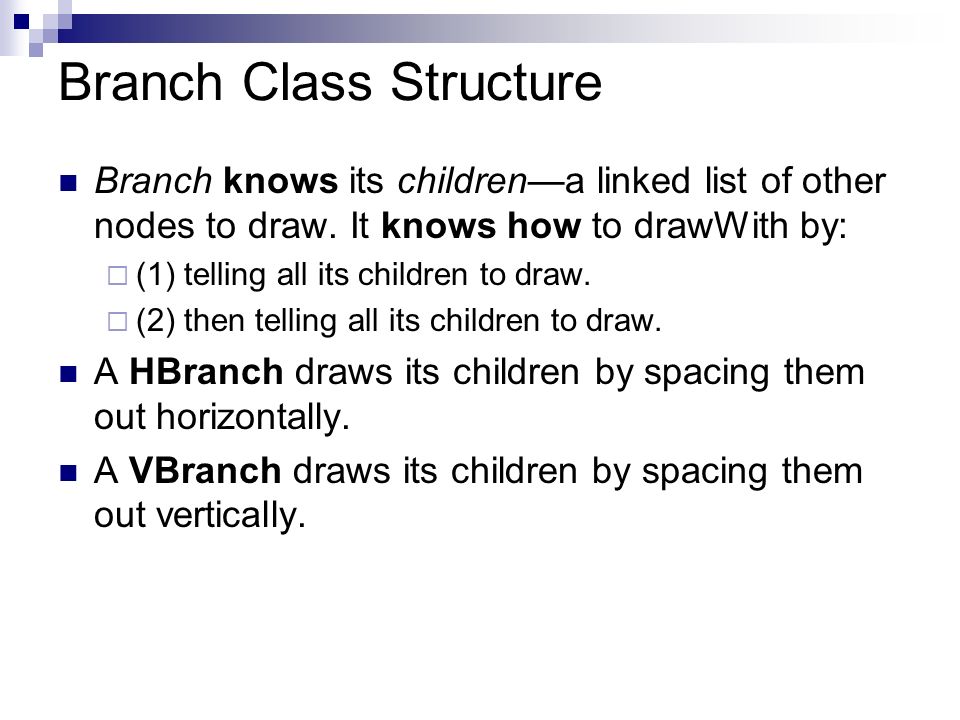 Branch Class Structure

Branch knows its children—a linked list of other nodes to draw. It knows how to drawWith by:

(1) telling all its children to draw.

(2) then telling all its children to draw.

A HBranch draws its children by spacing them out horizontally.

A VBranch draws its children by spacing them out vertically.